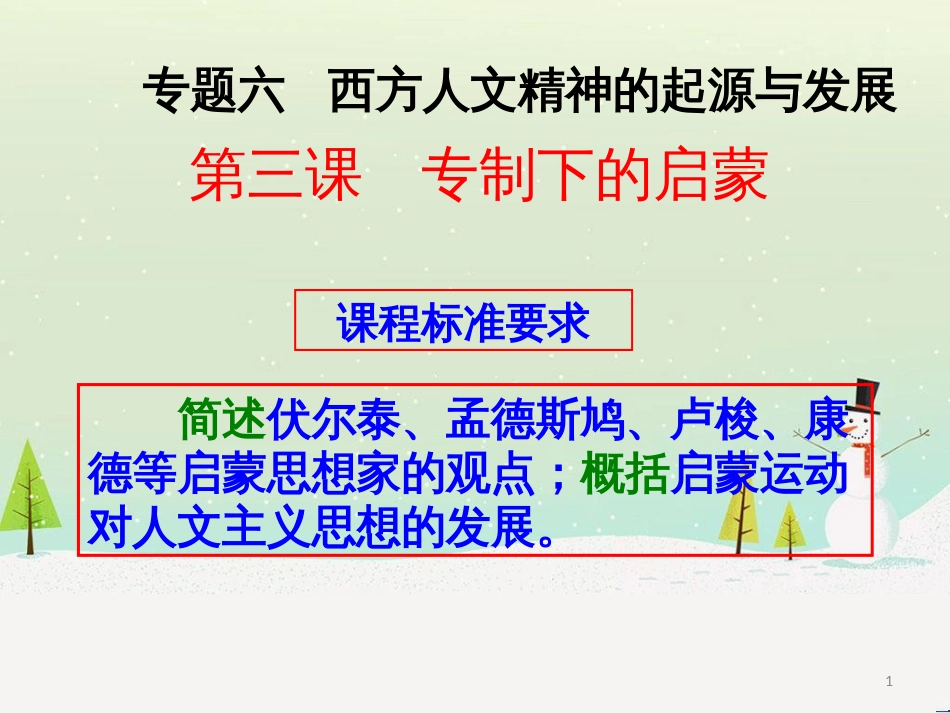 专题六　西方人文精神的起源与发展

第三课　专制下的启蒙

课程标准要求

简述伏尔泰、孟德斯鸠、卢梭、康德等启蒙思想家的观点；概括启蒙运动对人文主义思想的发展。

1